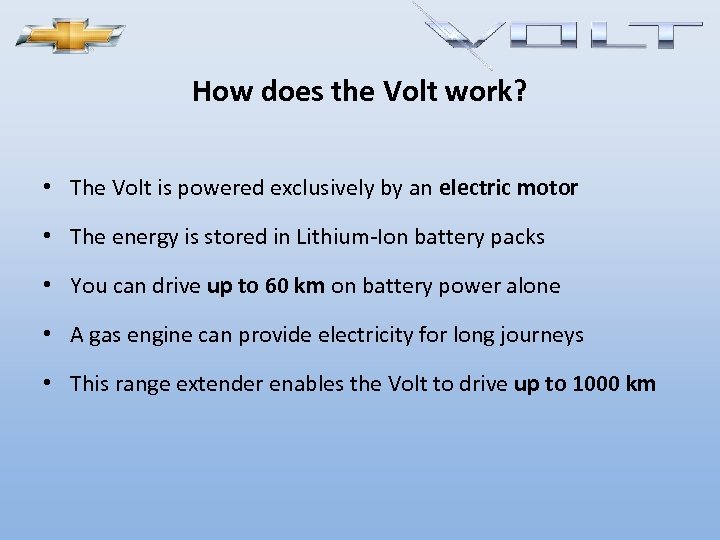 VOLT

How does the Volt work?

• The Volt is powered exclusively by an electric motor

• The energy is stored in Lithium-Ion battery packs

• You can drive up to 60 km on battery power alone

• A gas engine can provide electricity for long journeys

• This range extender enables the Volt to drive up to 1000 km